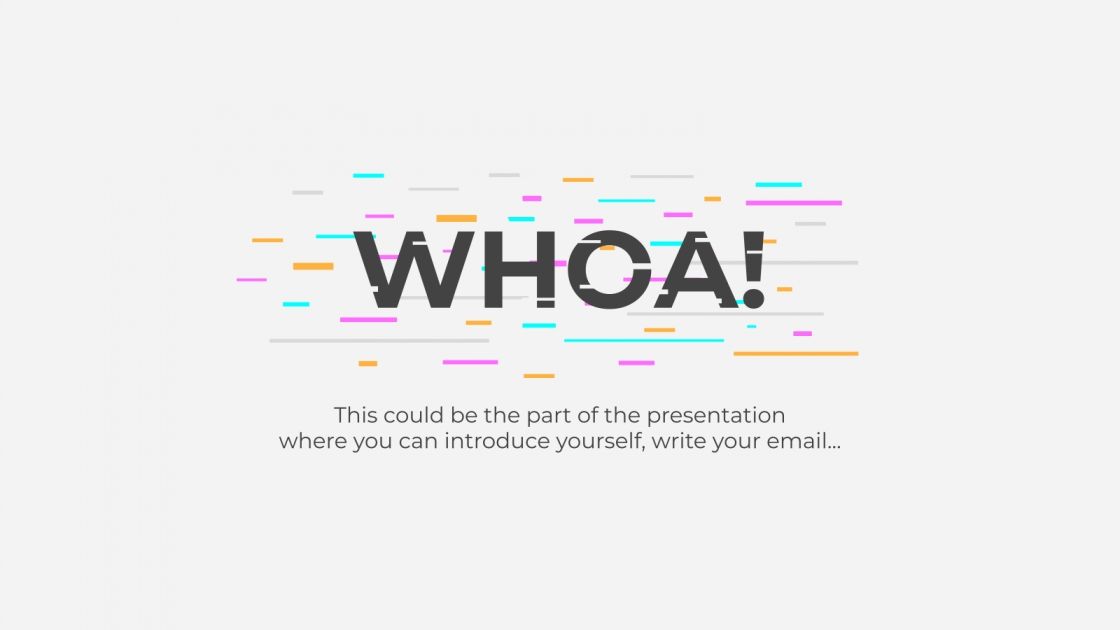 WHOA!

This could be the part of the presentation where you can introduce yourself, write your email...